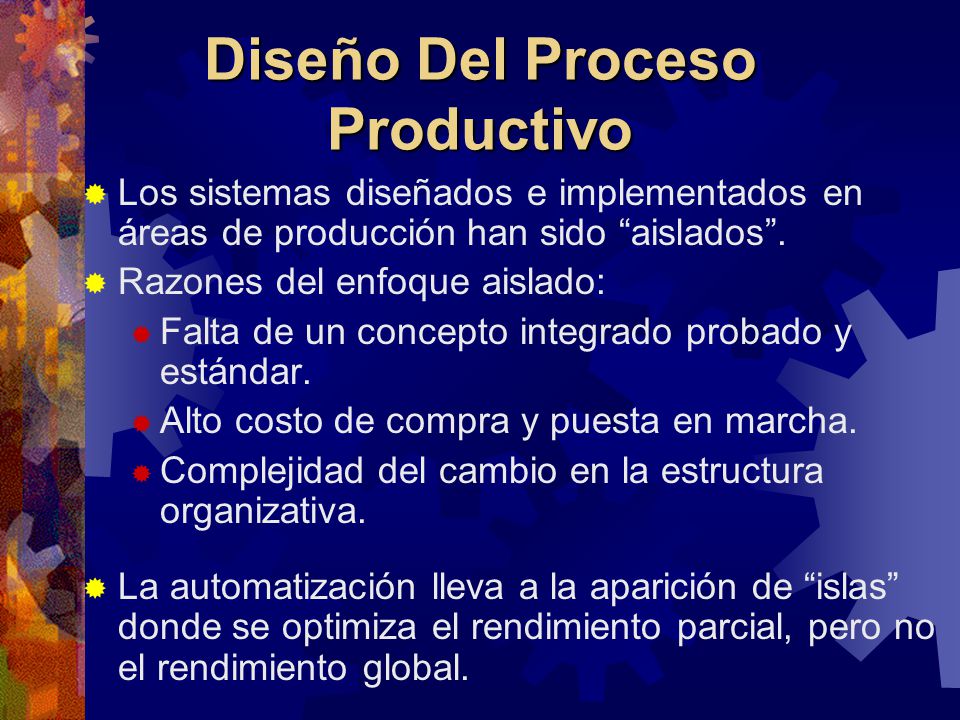 Diseño Del Proceso Productivo

Los sistemas diseñados e implementados en áreas de producción han sido “aislados”.

Razones del enfoque aislado:

Falta de un concepto integrado probado y estándar.

Alto costo de compra y puesta en marcha.

Complejidad del cambio en la estructura organizativa.

La automatización lleva a la aparición de “islas” donde se optimiza el rendimiento parcial, pero no el rendimiento global.